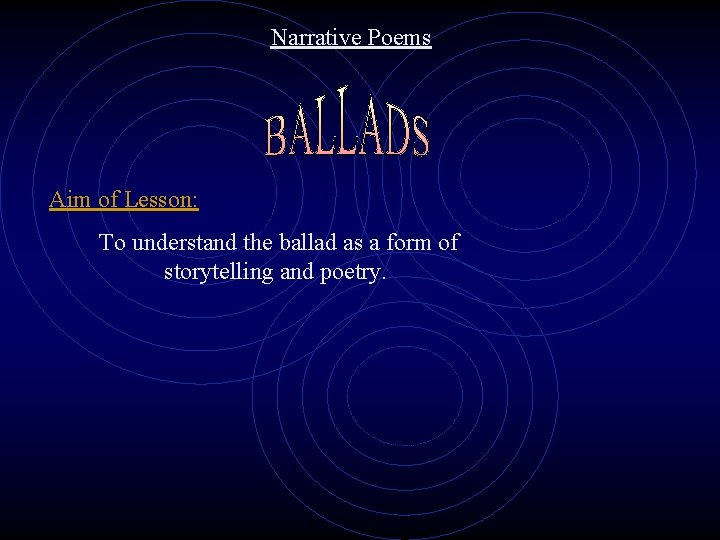 Narrative Poems

BALLADS

Aim of Lesson:

To understand the ballad as a form of storytelling and poetry.